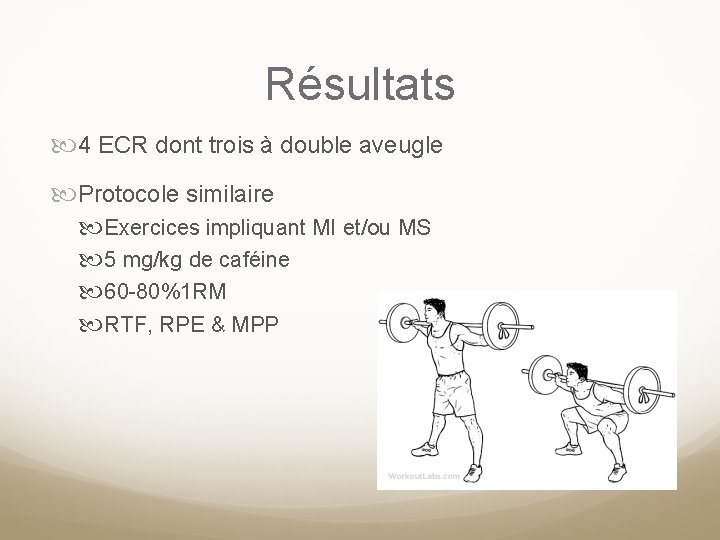 Résultats

4 ECR dont trois à double aveugle

Protocole similaire
Exercices impliquant MI et/ou MS
5 mg/kg de caféine
60-80%1RM
RTF, RPE & MPP

WorkoutLabs.com